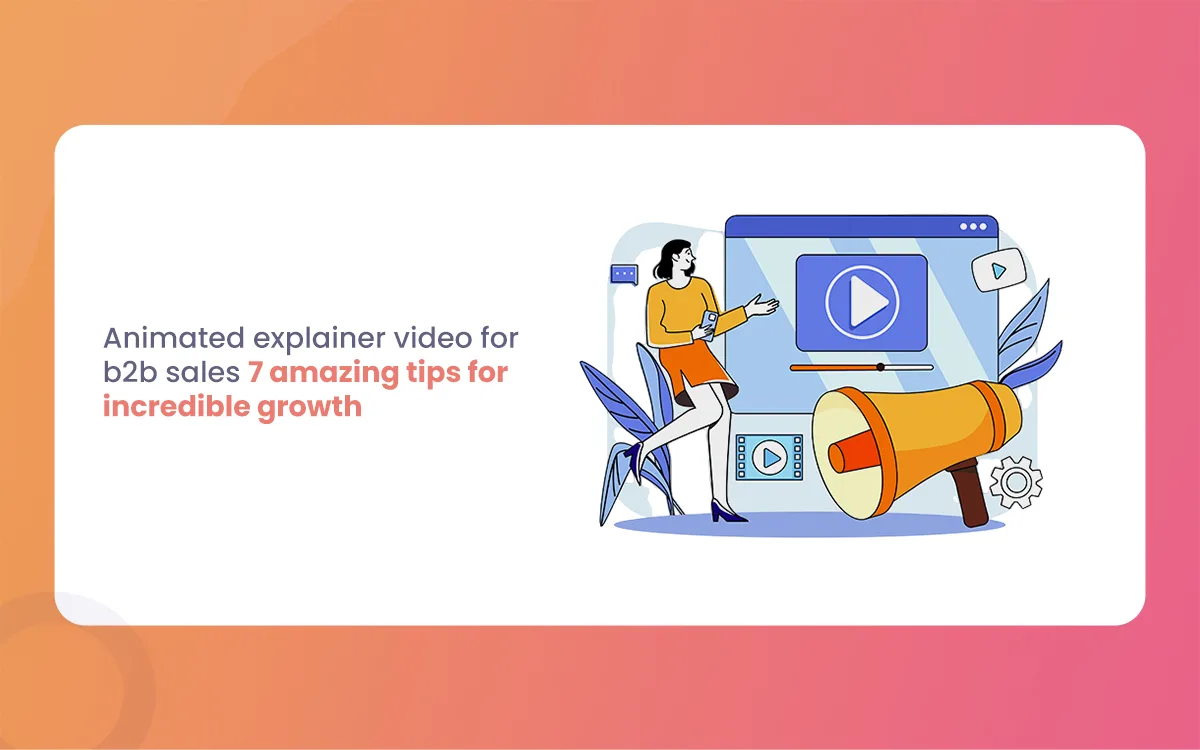 Animated explainer video for b2b sales 7 amazing tips for incredible growth